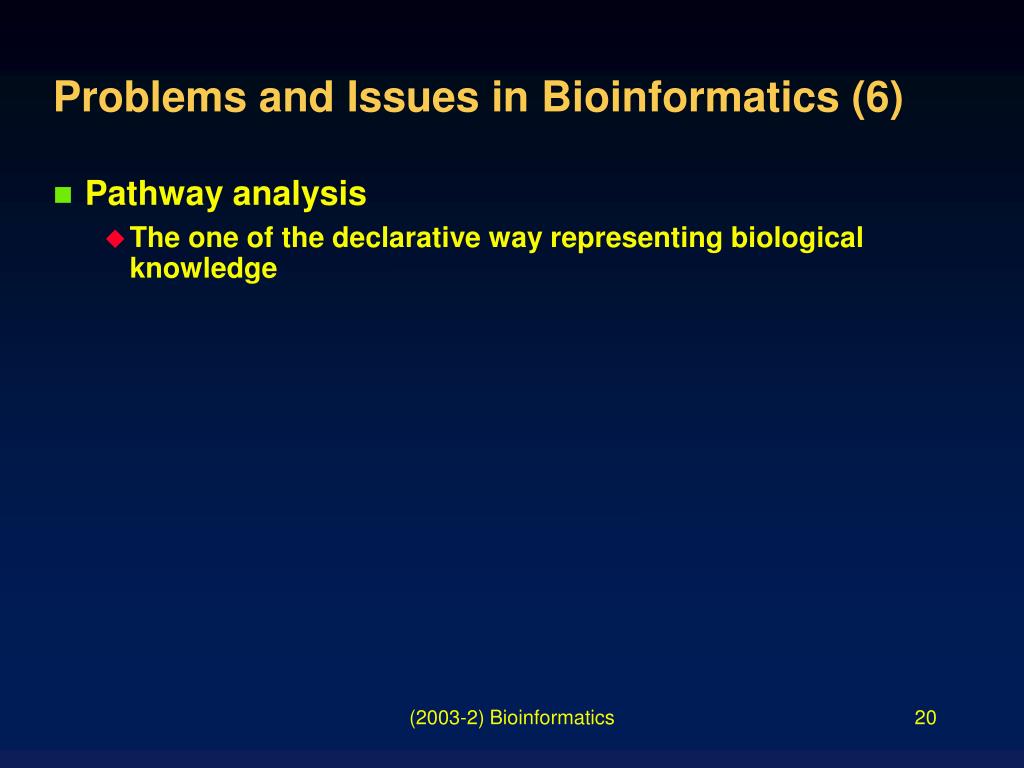 Problems and Issues in Bioinformatics (6)

Pathway analysis

The one of the declarative way representing biological knowledge

(2003-2) Bioinformatics

20